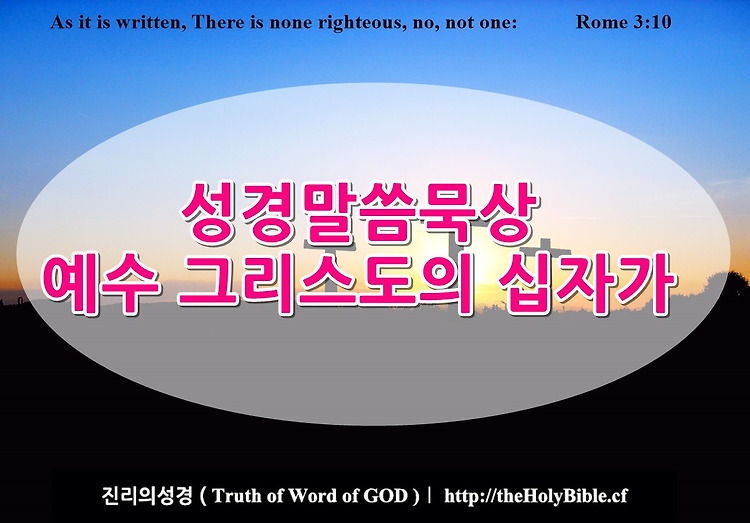 As it is written, There is none righteous, no, not one: Rome 3:10

성경말씀묵상
예수 그리스도의 십자가

진리의성경 ( Truth of Word of GOD ) | http://theHolyBible.cf